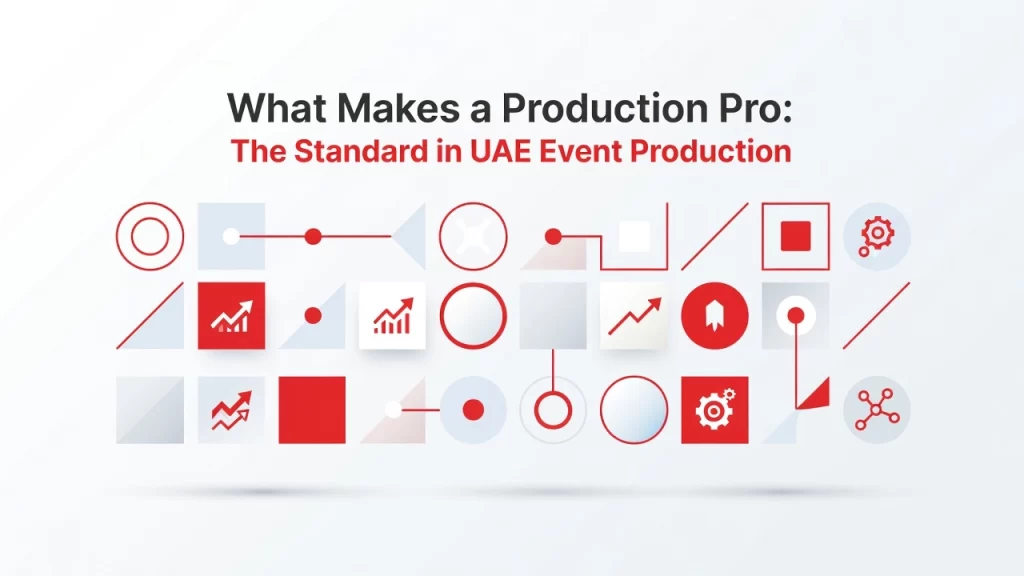 What Makes a Production Pro:
The Standard in UAE Event Production